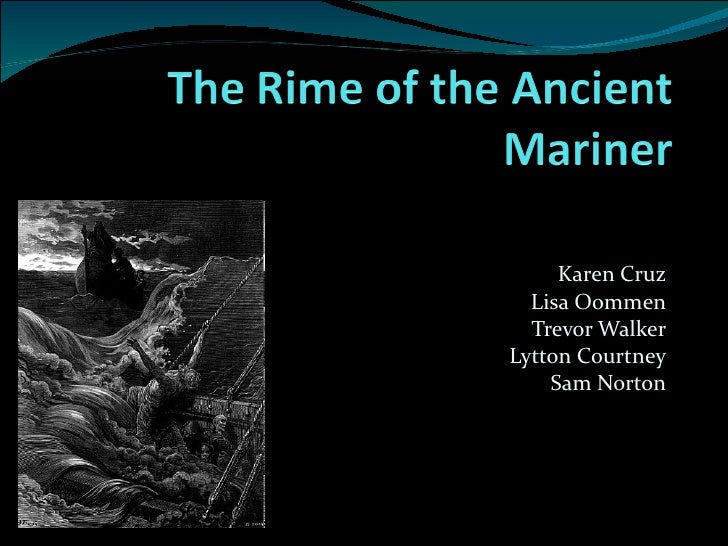 The Rime of the Ancient Mariner

Karen Cruz
Lisa Oommen
Trevor Walker
Lytton Courtney
Sam Norton